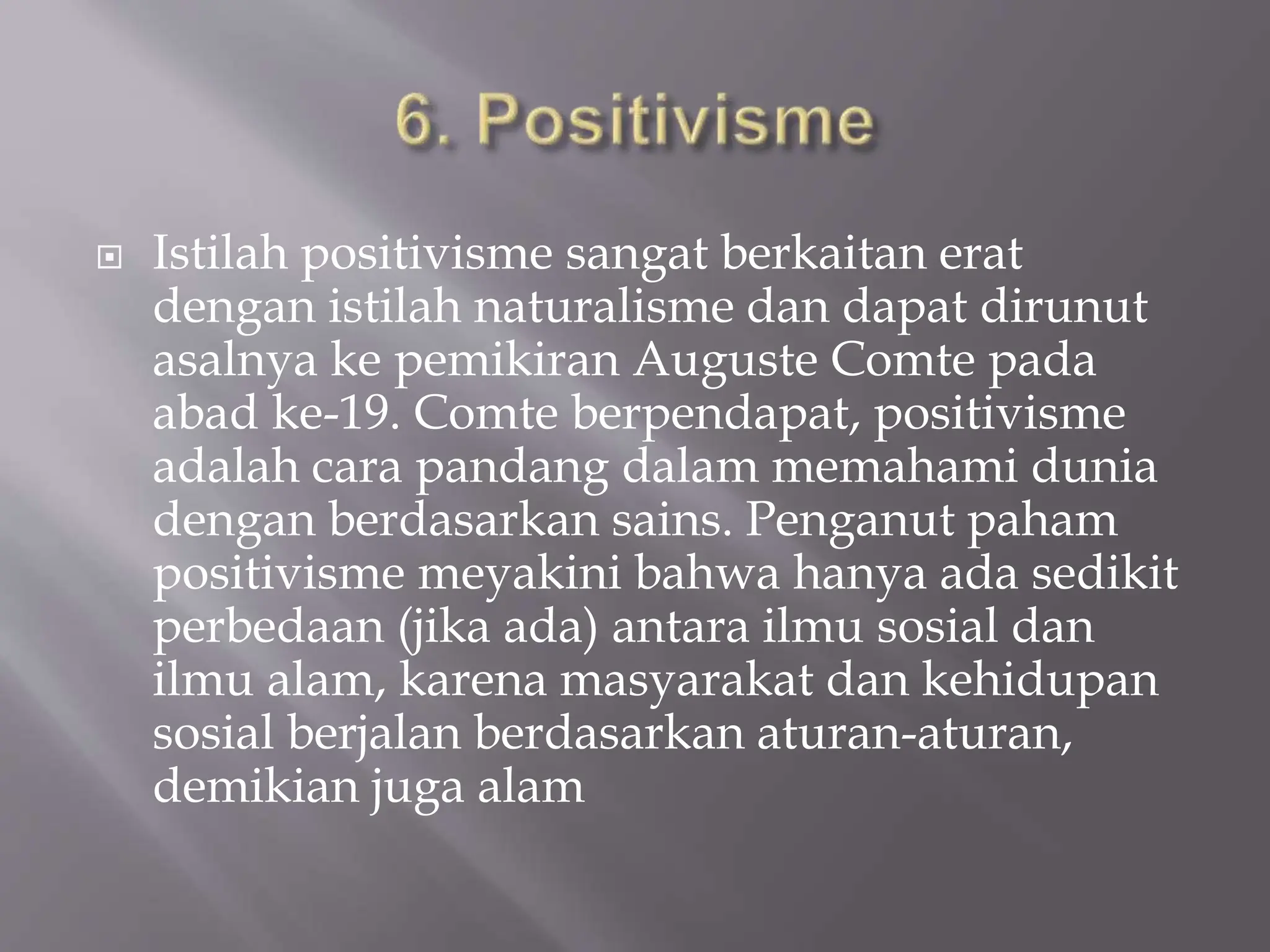 6. Positivisme

Istilah positivisme sangat berkaitan erat dengan istilah naturalisme dan dapat dirunut asalnya ke pemikiran Auguste Comte pada abad ke-19. Comte berpendapat, positivisme adalah cara pandang dalam memahami dunia dengan berdasarkan sains. Penganut paham positivisme meyakini bahwa hanya ada sedikit perbedaan (jika ada) antara ilmu sosial dan ilmu alam, karena masyarakat dan kehidupan sosial berjalan berdasarkan aturan-aturan, demikian juga alam